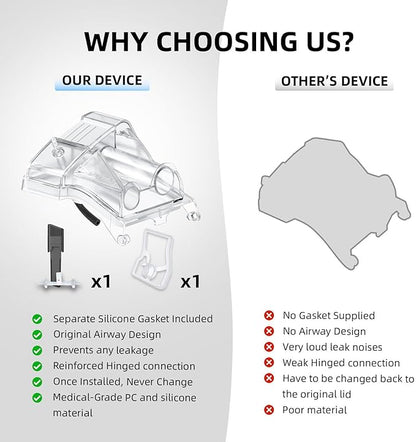 WHY CHOOSING US?

OUR DEVICE

x1

x1

Separate Silicone Gasket Included
Original Airway Design
Prevents any leakage
Reinforced Hinged connection
Once Installed, Never Change
Medical-Grade PC and silicone material

OTHER'S DEVICE

No Gasket Supplied
No Airway Design
Very loud leak noises
Weak Hinged connection
Have to be changed back to the original lid
Poor material